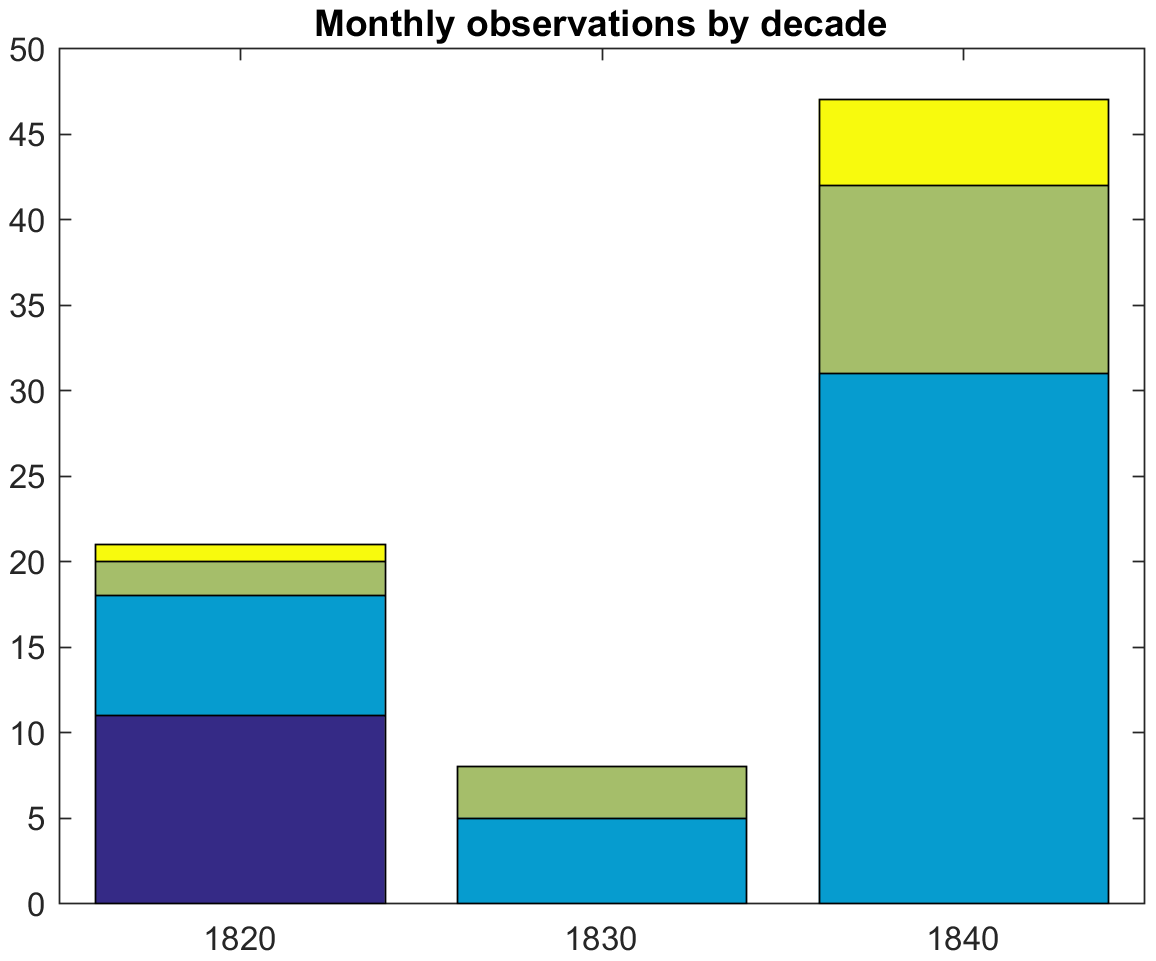 Monthly observations by decade

50
45
40
35
30
25
20
15
10
5
0

1820
1830
1840